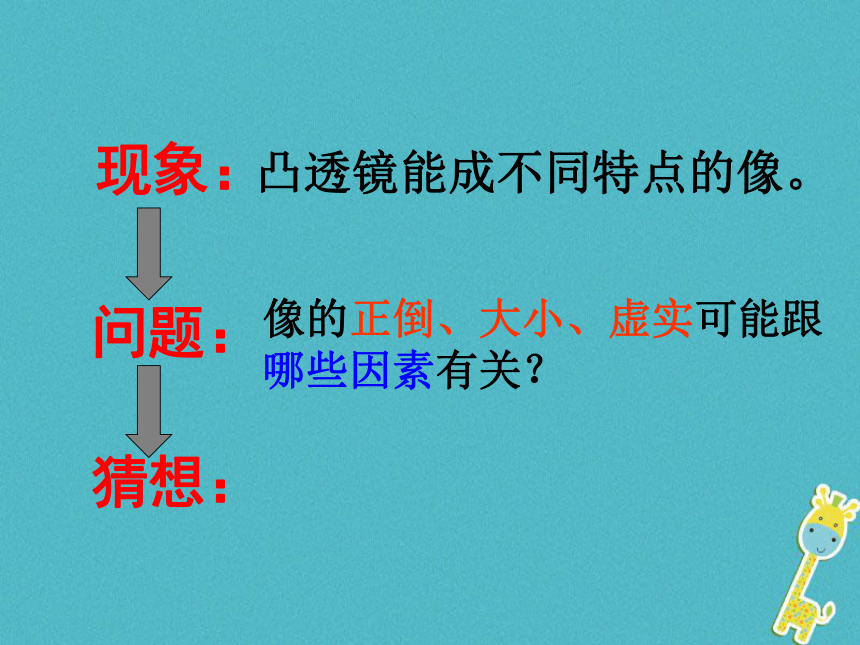 现象：凸透镜能成不同特点的像。

问题：像的正倒、大小、虚实可能跟哪些因素有关？

猜想：